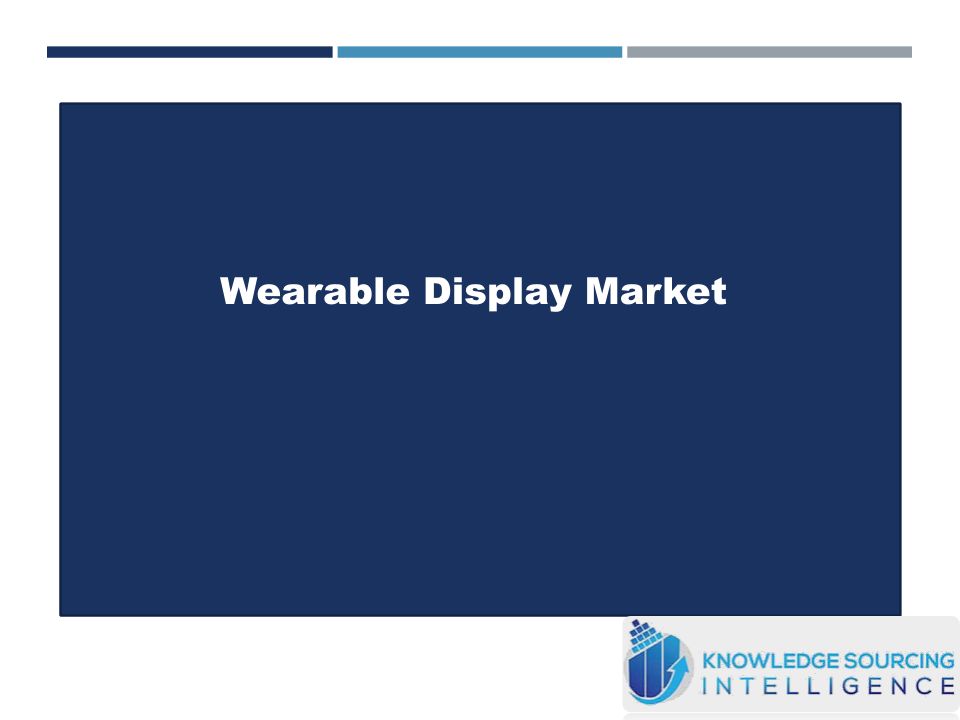 Wearable Display Market

KNOWLEDGE SOURCING
INTELLIGENCE